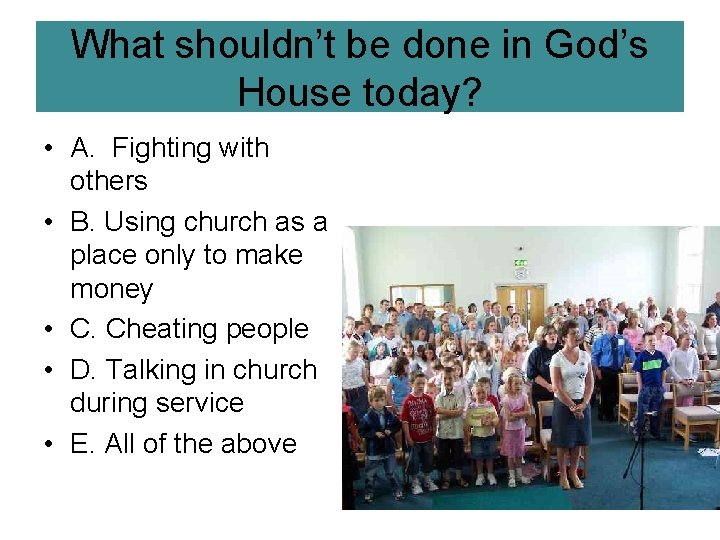 What shouldn't be done in God's House today?

• A. Fighting with others
• B. Using church as a place only to make money
• C. Cheating people
• D. Talking in church during service
• E. All of the above